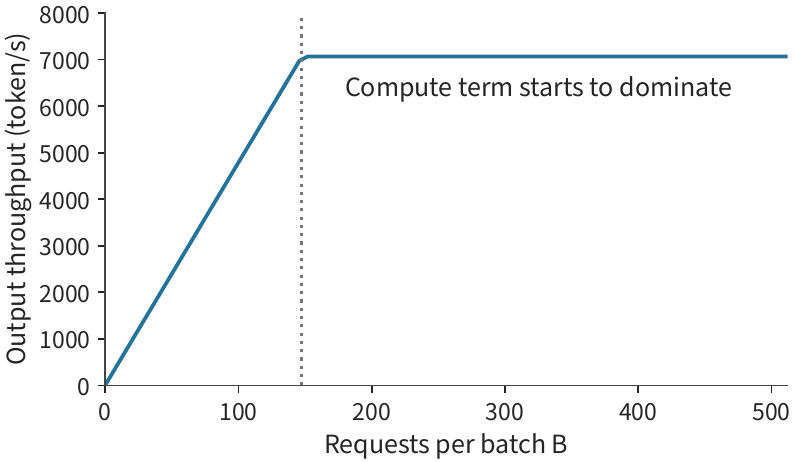 Output throughput (token/s)

8000
7000
6000
5000
4000
3000
2000
1000
0

Compute term starts to dominate

0
100
200
300
400
500

Requests per batch B